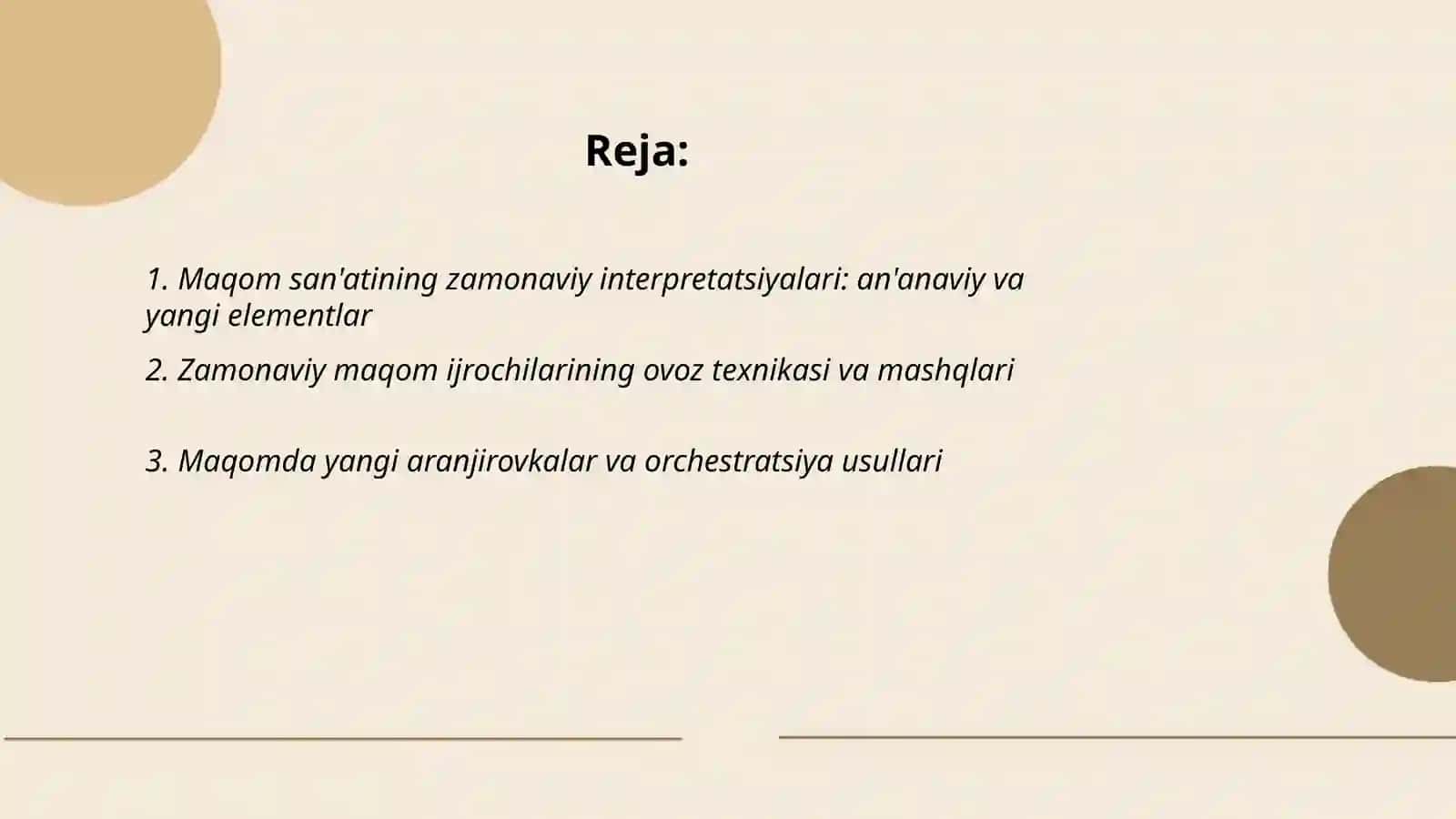 Reja:

1. Maqom san'atining zamonaviy interpretatsiyalari: an'anaviy va yangi elementlar

2. Zamonaviy maqom ijrochilarining ovoz texnikasi va mashqlari

3. Maqomda yangi aranjirovkalar va orchestratsiya usullari